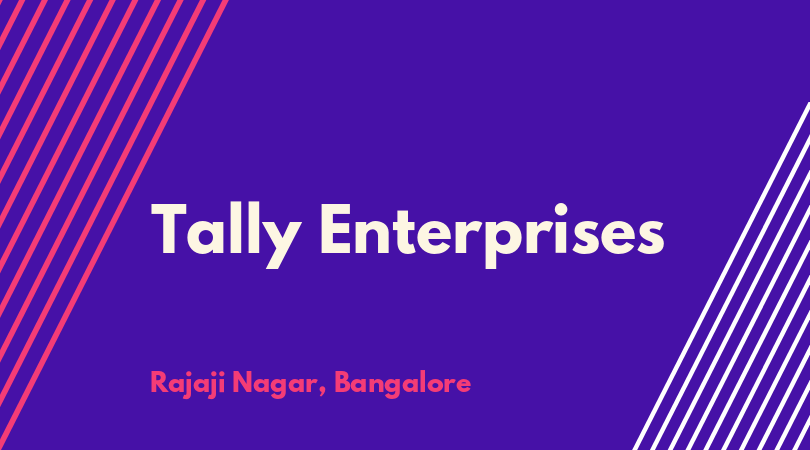 Tally Enterprises

Rajaji Nagar, Bangalore